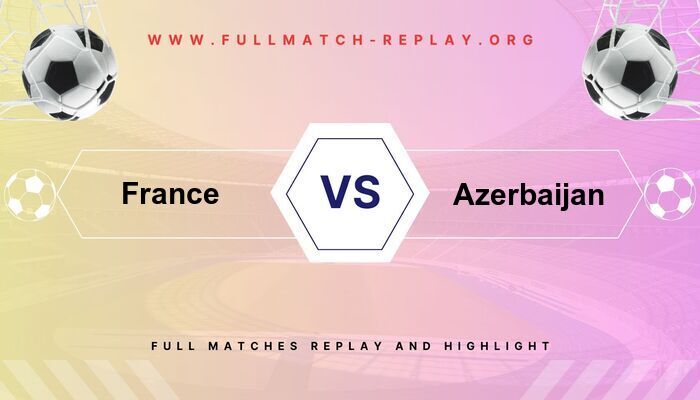 WWW.FULLMATCH-REPLAY.ORG

France

VS

Azerbaijan

FULL MATCHES REPLAY AND HIGHLIGHT